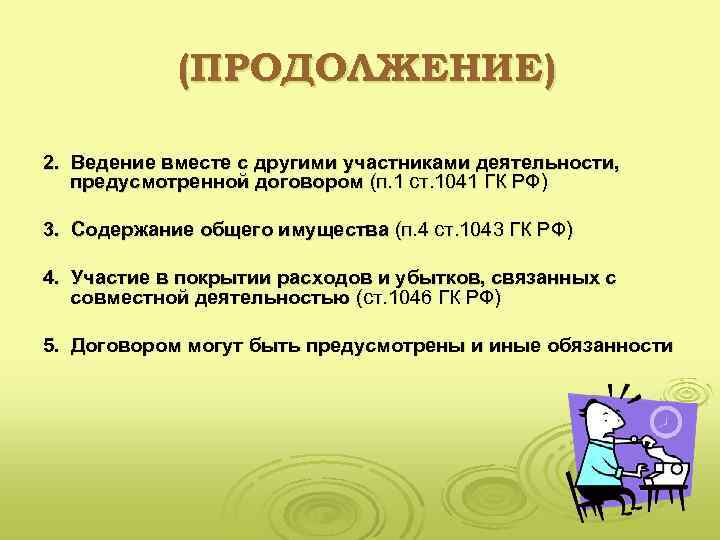 (ПРОДОЛЖЕНИЕ)

2. Ведение вместе с другими участниками деятельности, предусмотренной договором (п.1 ст.1041 ГК РФ)

3. Содержание общего имущества (п.4 ст.1043 ГК РФ)

4. Участие в покрытии расходов и убытков, связанных с совместной деятельностью (ст.1046 ГК РФ)

5. Договором могут быть предусмотрены и иные обязанности